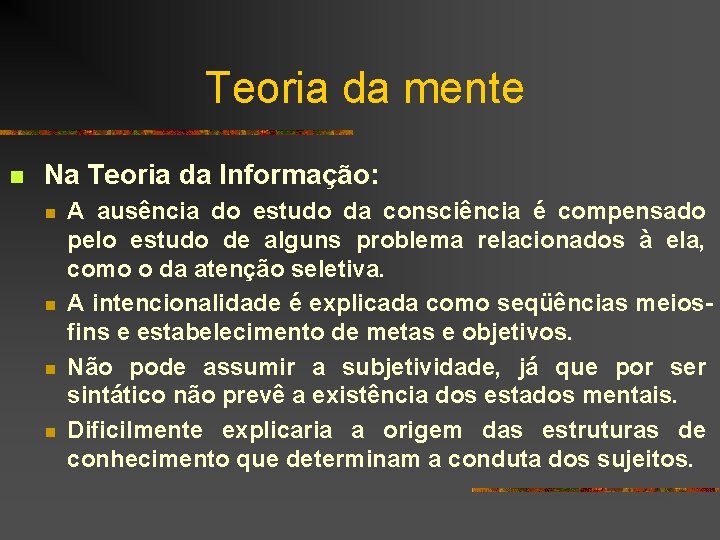 Teoria da mente

Na Teoria da Informação:

A ausência do estudo da consciência é compensado pelo estudo de alguns problema relacionados à ela, como o da atenção seletiva.

A intencionalidade é explicada como seqüências meios-fins e estabelecimento de metas e objetivos.

Não pode assumir a subjetividade, já que por ser sintático não prevê a existência dos estados mentais.

Dificilmente explicaria a origem das estruturas de conhecimento que determinam a conduta dos sujeitos.